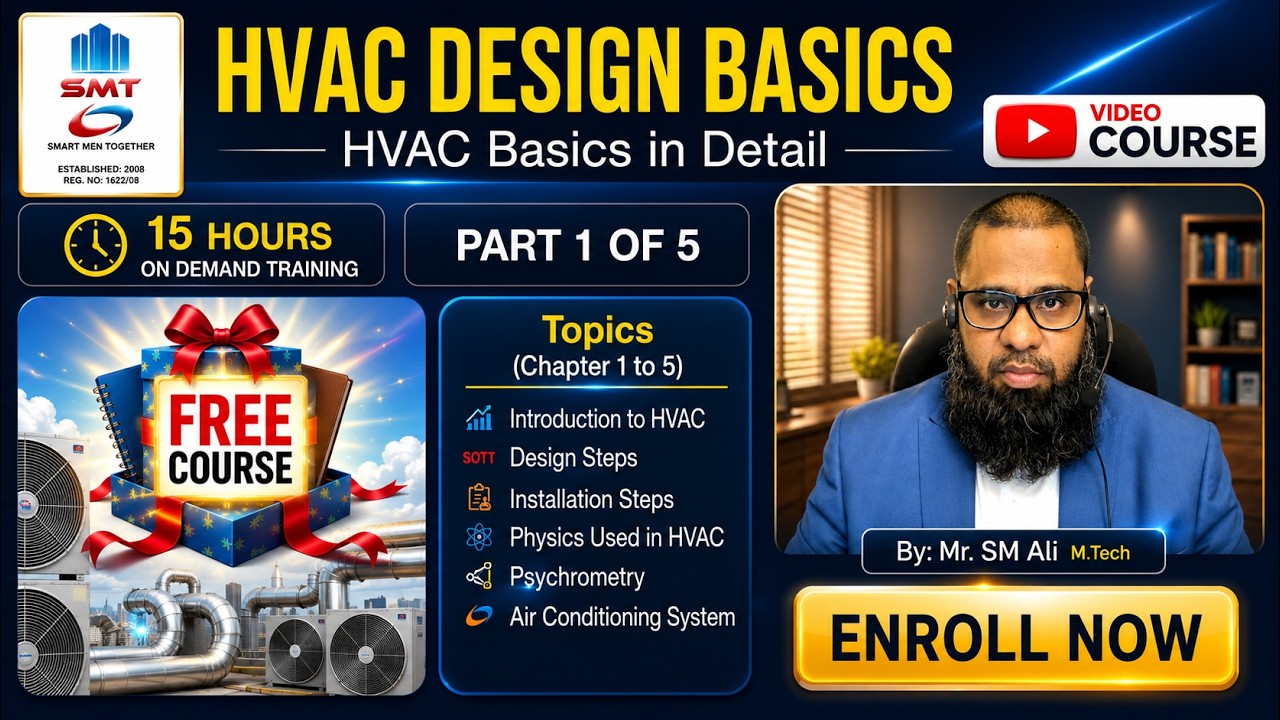 SMT
SMART MEN TOGETHER
ESTABLISHED: 2008
REG. NO: 1622/08

HVAC DESIGN BASICS
HVAC Basics in Detail

VIDEO
COURSE

15 HOURS
ON DEMAND TRAINING

PART 1 OF 5

FREE
COURSE

Topics
(Chapter 1 to 5)
Introduction to HVAC
SOTT Design Steps
Installation Steps
Physics Used in HVAC
Psychrometry
Air Conditioning System

By: Mr. SM Ali M.Tech

ENROLL NOW